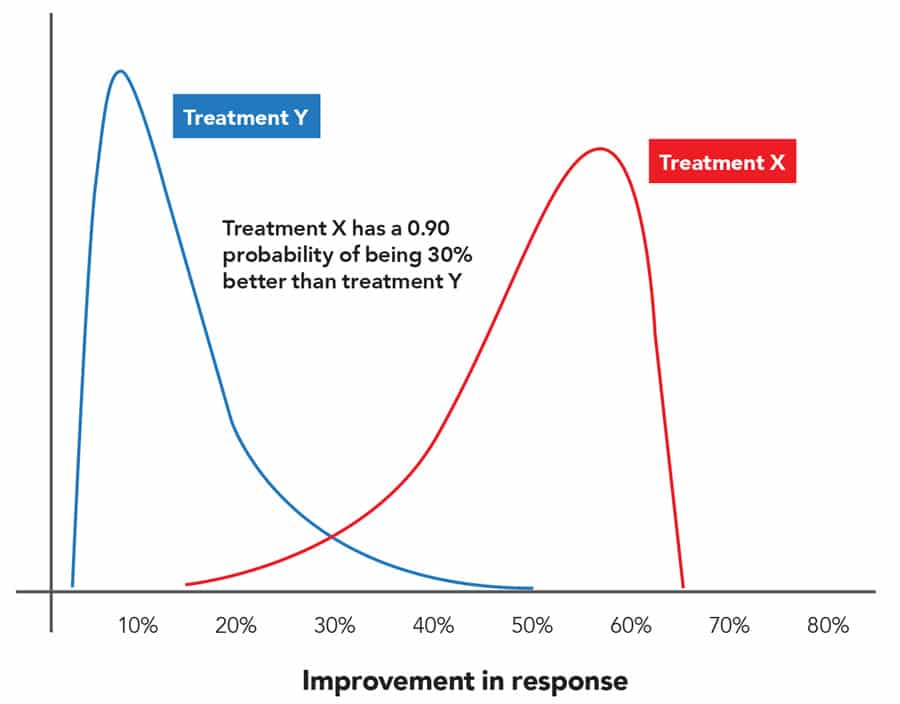 Treatment Y

Treatment X

Treatment X has a 0.90 probability of being 30% better than treatment Y

10%
20%
30%
40%
50%
60%
70%
80%

Improvement in response